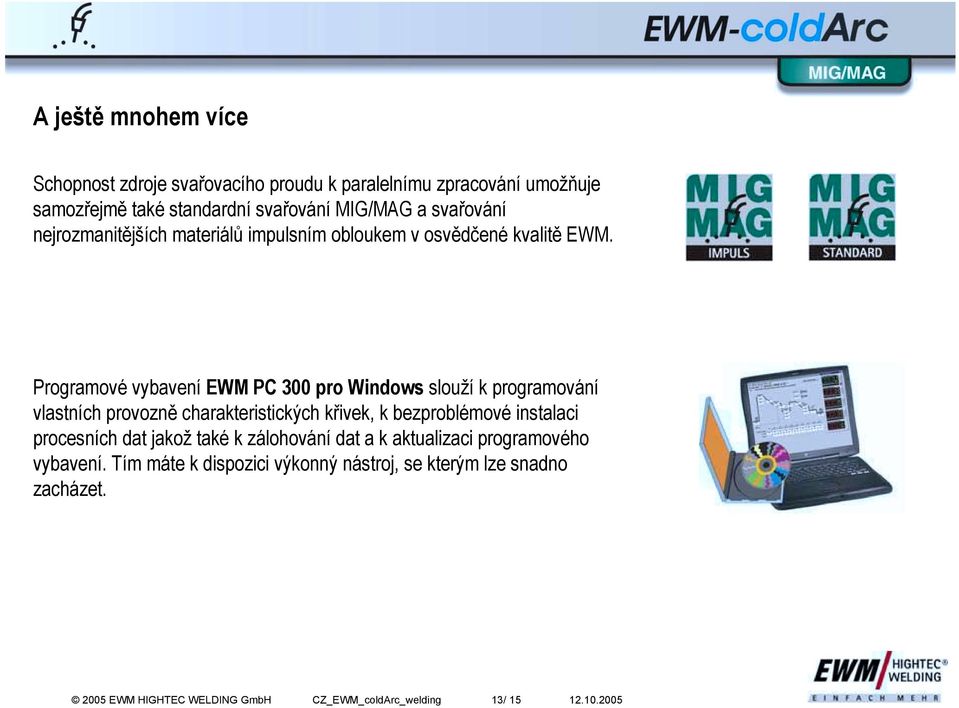 EWM-coldArc

MIG/MAG

A ještě mnohem více

Schopnost zdroje svařovacího proudu k paralelnímu zpracování umožňuje samozřejmě také standardní svařování MIG/MAG a svařování nejrozmanitějších materiálů impulsním obloukem v osvědčené kvalitě EWM.

MIG MAG IMPULS

MIG MAG STANDARD

Programové vybavení EWM PC 300 pro Windows slouží k programování vlastních provozně charakteristických křivek, k bezproblémové instalaci procesních dat jakož také k zálohování dat a k aktualizaci programového vybavení. Tím máte k dispozici výkonný nástroj, se kterým lze snadno zacházet.

© 2005 EWM HIGHTEC WELDING GmbH CZ_EWM_coldArc_welding 13/ 15 12.10.2005

EWM HIGHTEC WELDING
EINFACH MEHR